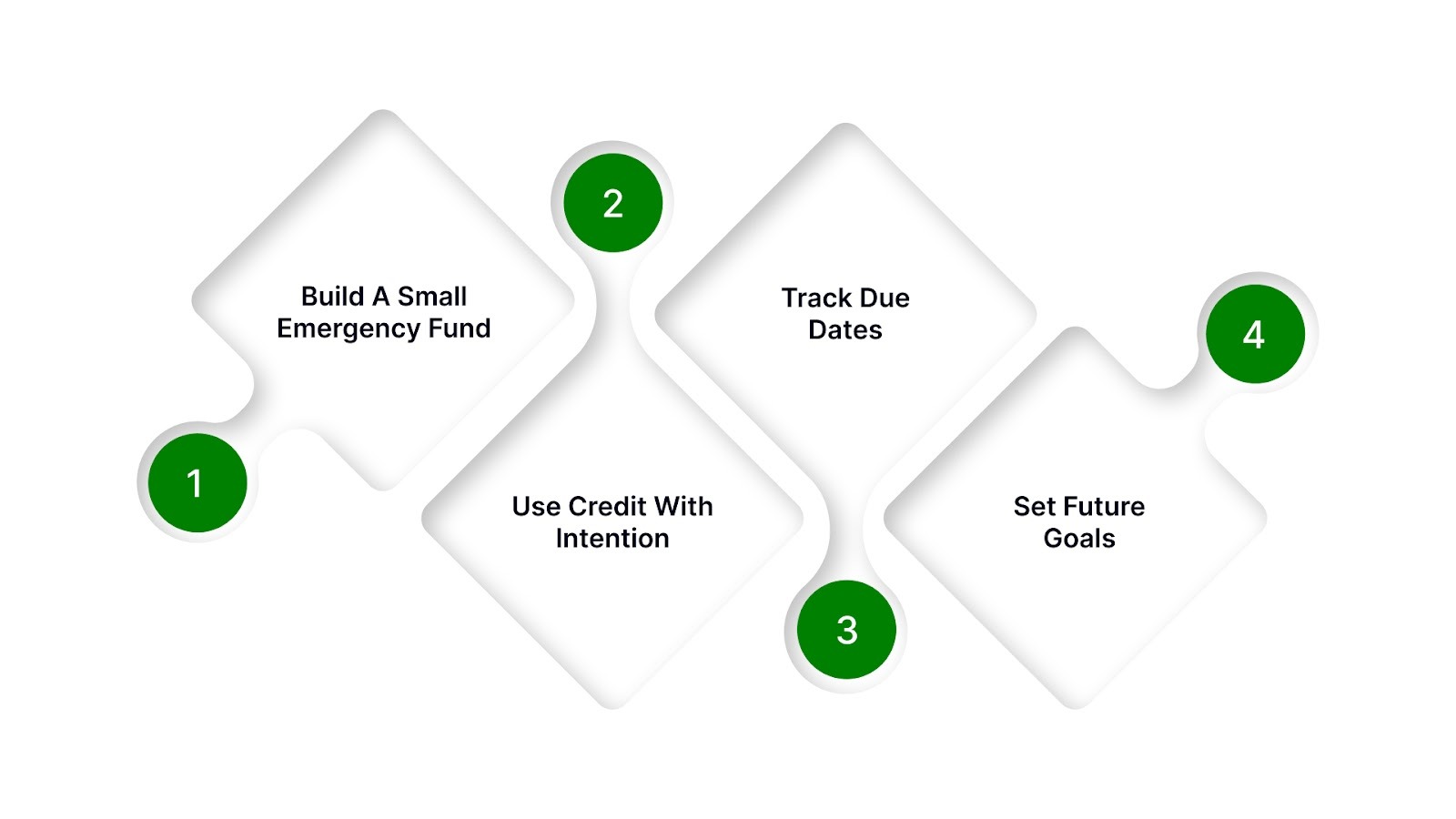 1
Build A Small Emergency Fund

2
Use Credit With Intention

3
Track Due Dates

4
Set Future Goals